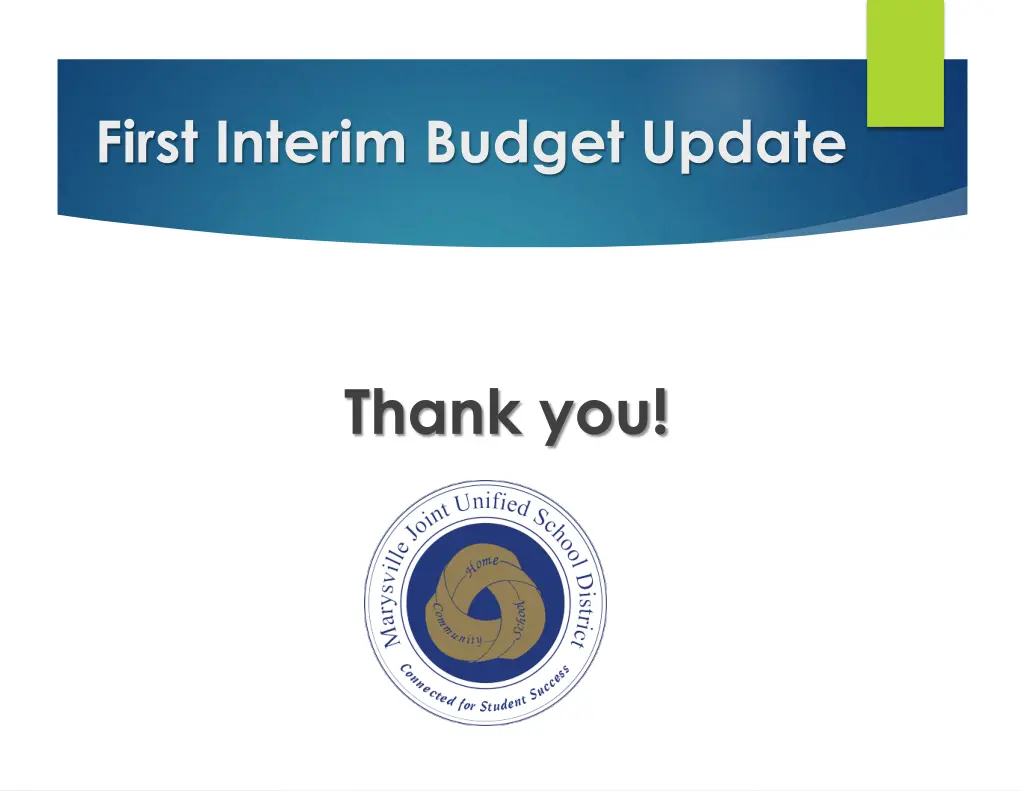 First Interim Budget Update

Thank you!

Marysville Joint Unified School District

Home

Community

School

Connected for Student Success